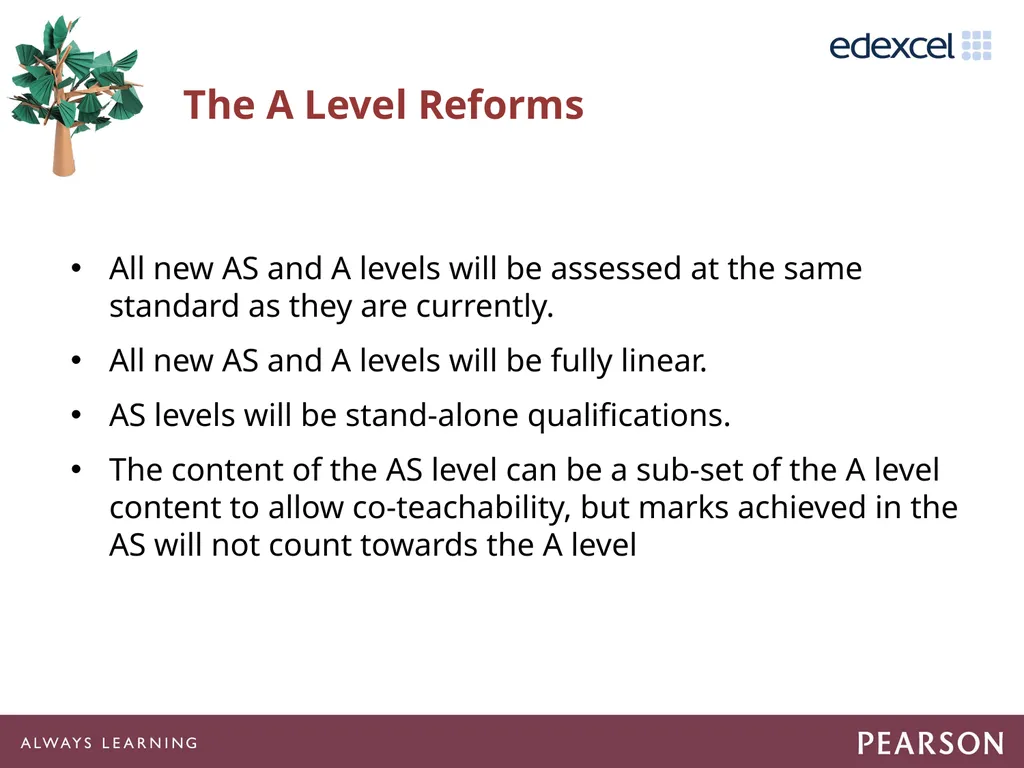 edexcel

The A Level Reforms

• All new AS and A levels will be assessed at the same standard as they are currently.

• All new AS and A levels will be fully linear.

• AS levels will be stand-alone qualifications.

• The content of the AS level can be a sub-set of the A level content to allow co-teachability, but marks achieved in the AS will not count towards the A level

ALWAYS LEARNING

PEARSON